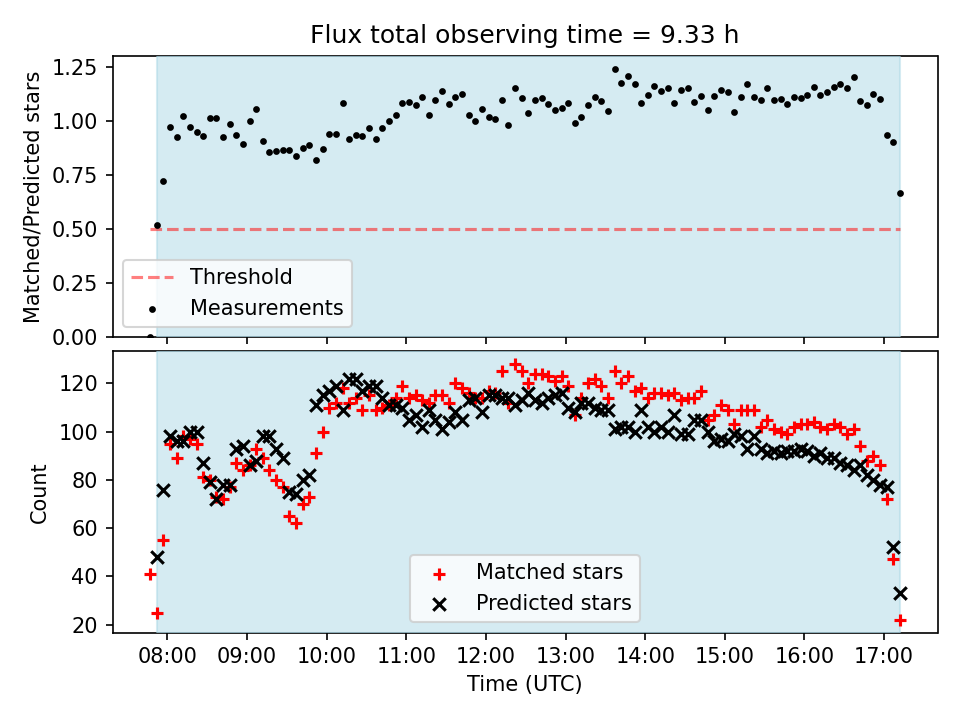 Flux total observing time = 9.33 h

Matched/Predicted stars

1.25
1.00
0.75
0.50
0.25
0.00

Threshold
Measurements

Count

120
100
80
60
40
20

Matched stars
Predicted stars

08:00 09:00 10:00 11:00 12:00 13:00 14:00 15:00 16:00 17:00

Time (UTC)